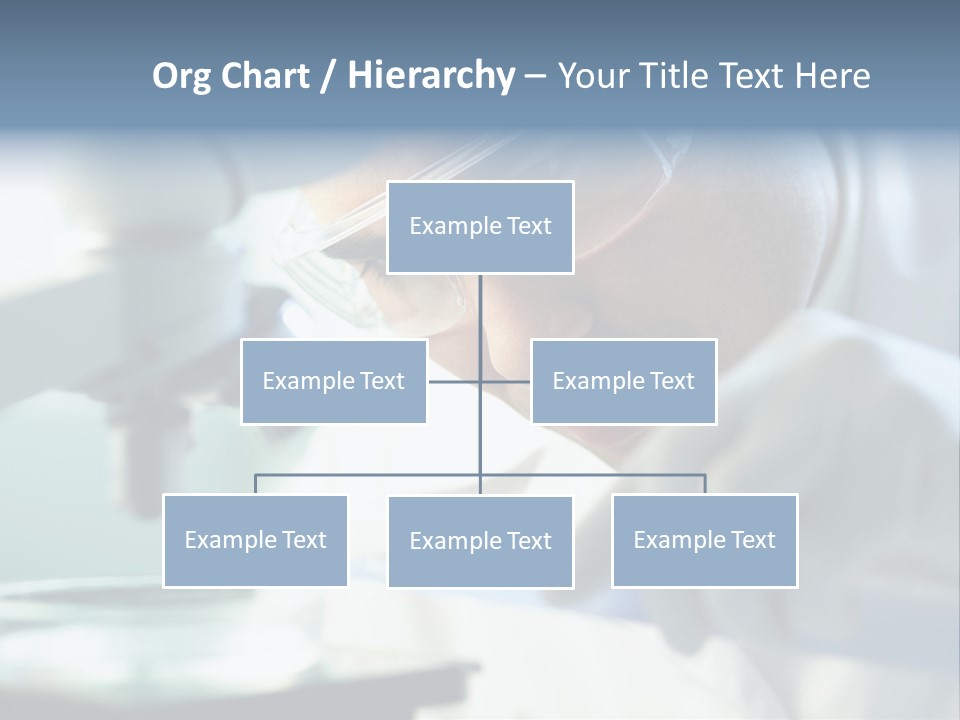 Org Chart / Hierarchy – Your Title Text Here

Example Text

Example Text

Example Text

Example Text

Example Text

Example Text